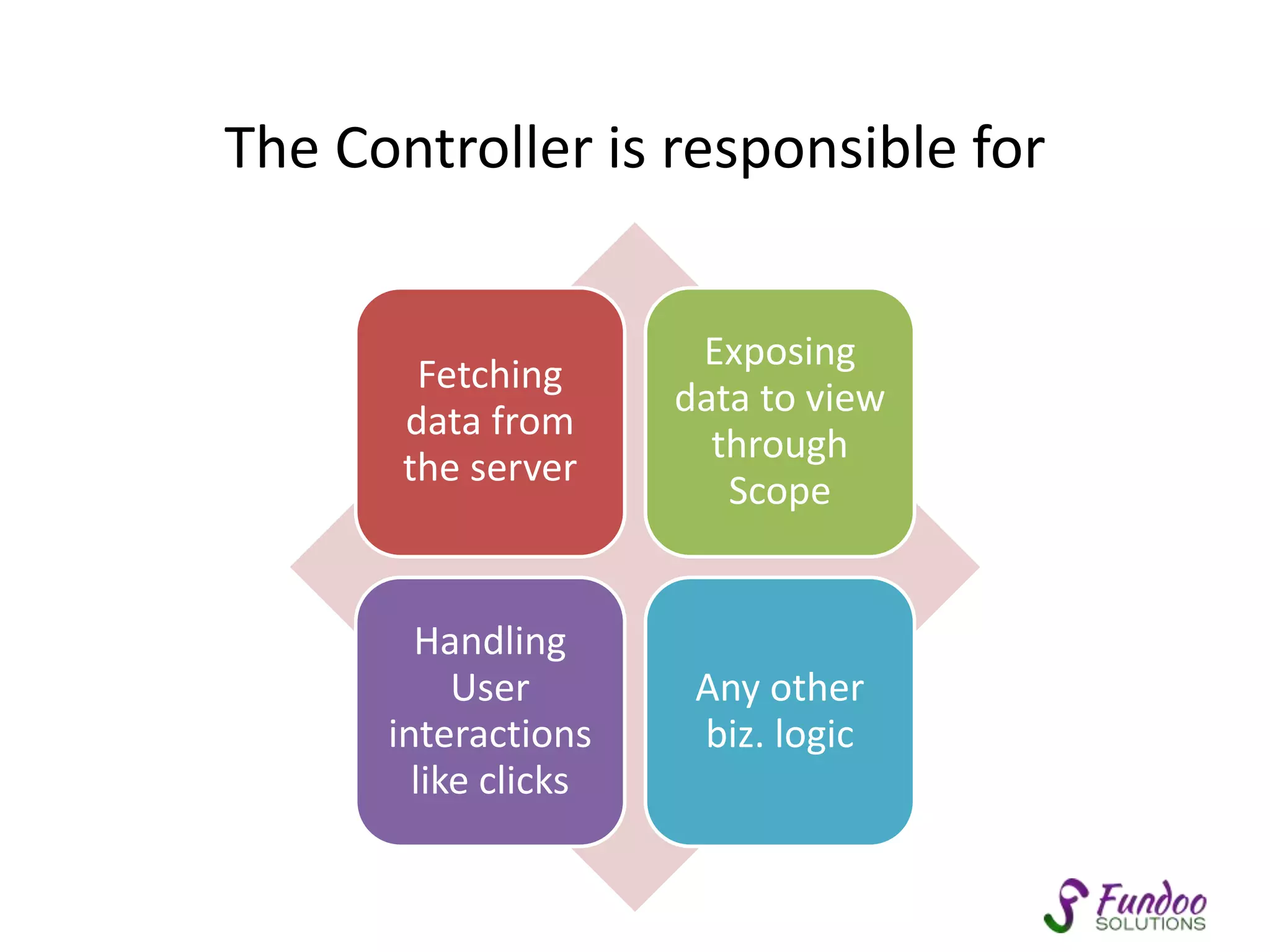 The Controller is responsible for

Fetching data from the server

Exposing data to view through Scope

Handling User interactions like clicks

Any other biz. logic

Fundoo SOLUTIONS